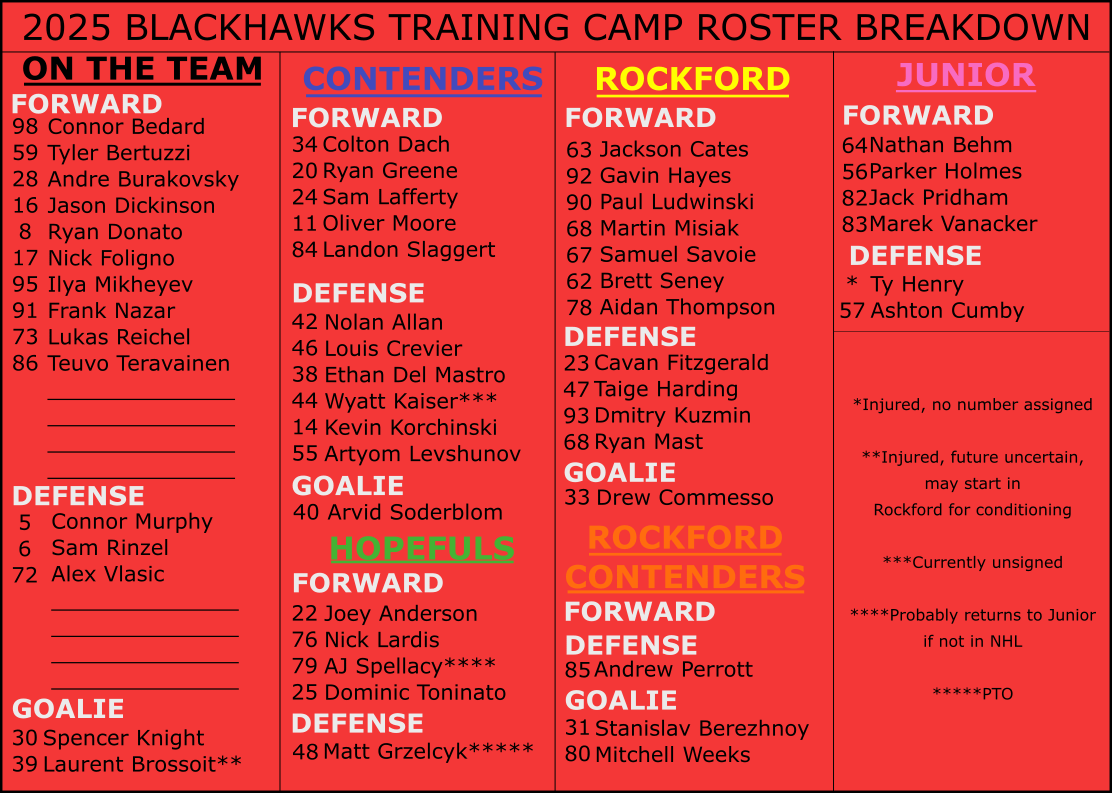 2025 BLACKHAWKS TRAINING CAMP ROSTER BREAKDOWN

ON THE TEAM

FORWARD
98 Connor Bedard
59 Tyler Bertuzzi
28 Andre Burakovsky
16 Jason Dickinson
8 Ryan Donato
17 Nick Foligno
95 Ilya Mikheyev
91 Frank Nazar
73 Lukas Reichel
86 Teuvo Teravainen

DEFENSE
5 Connor Murphy
6 Sam Rinzel
72 Alex Vlasic

GOALIE
30 Spencer Knight
39 Laurent Brossoit**

CONTENDERS

FORWARD
34 Colton Dach
20 Ryan Greene
24 Sam Lafferty
11 Oliver Moore
84 Landon Slaggert

DEFENSE
42 Nolan Allan
46 Louis Crevier
38 Ethan Del Mastro
44 Wyatt Kaiser***
14 Kevin Korchinski
55 Artyom Levshunov

GOALIE
40 Arvid Soderblom

HOPEFULS

FORWARD
22 Joey Anderson
76 Nick Lardis
79 AJ Spellacy****
25 Dominic Toninato

DEFENSE
48 Matt Grzelcyk*****

ROCKFORD

FORWARD
63 Jackson Cates
92 Gavin Hayes
90 Paul Ludwinski
68 Martin Misiak
67 Samuel Savoie
62 Brett Seney
78 Aidan Thompson

DEFENSE
23 Cavan Fitzgerald
47 Taige Harding
93 Dmitry Kuzmin
68 Ryan Mast

GOALIE
33 Drew Commesso

ROCKFORD CONTENDERS

FORWARD

DEFENSE
85 Andrew Perrott

GOALIE
31 Stanislav Berezhnoy
80 Mitchell Weeks

JUNIOR

FORWARD
64 Nathan Behm
56 Parker Holmes
82 Jack Pridham
83 Marek Vanacker

DEFENSE
* Ty Henry
57 Ashton Cumby

*Injured, no number assigned

**Injured, future uncertain, may start in Rockford for conditioning

***Currently unsigned

****Probably returns to Junior if not in NHL

*****PTO